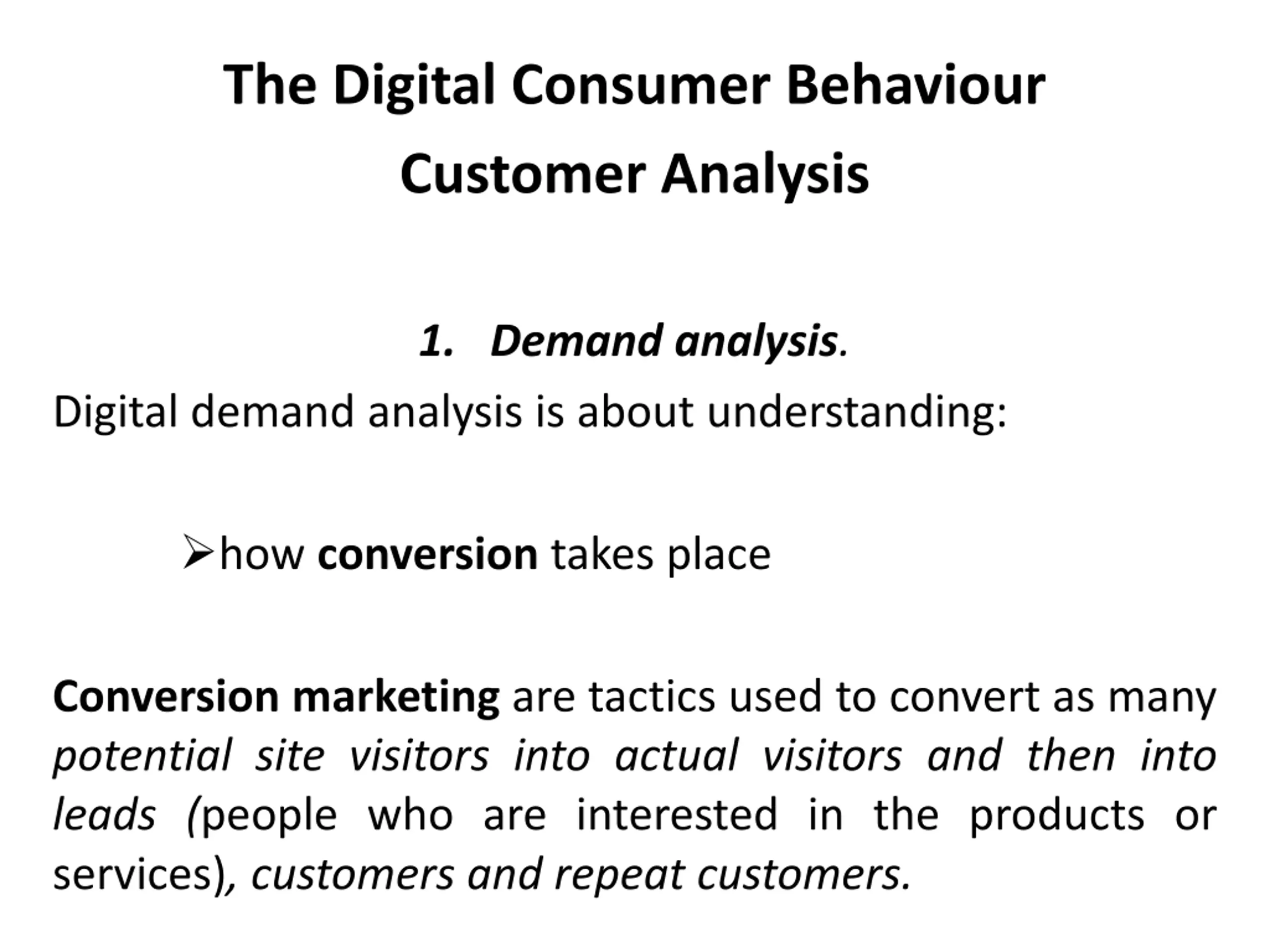 The Digital Consumer Behaviour
Customer Analysis

1. Demand analysis.
Digital demand analysis is about understanding:

➢how conversion takes place

Conversion marketing are tactics used to convert as many potential site visitors into actual visitors and then into leads (people who are interested in the products or services), customers and repeat customers.